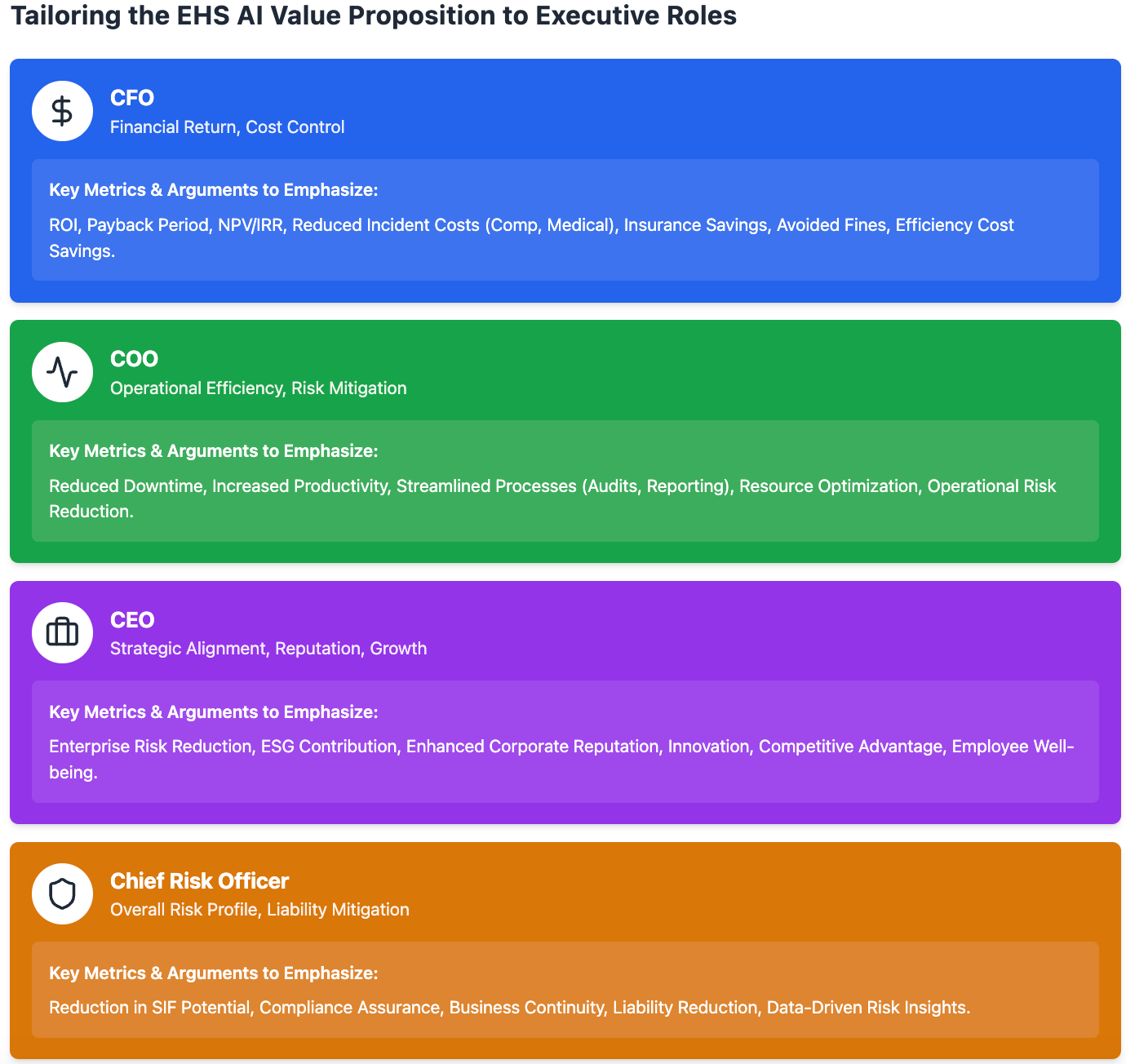 Tailoring the EHS AI Value Proposition to Executive Roles

CFO
Financial Return, Cost Control

Key Metrics & Arguments to Emphasize:
ROI, Payback Period, NPV/IRR, Reduced Incident Costs (Comp, Medical), Insurance Savings, Avoided Fines, Efficiency Cost Savings.

COO
Operational Efficiency, Risk Mitigation

Key Metrics & Arguments to Emphasize:
Reduced Downtime, Increased Productivity, Streamlined Processes (Audits, Reporting), Resource Optimization, Operational Risk Reduction.

CEO
Strategic Alignment, Reputation, Growth

Key Metrics & Arguments to Emphasize:
Enterprise Risk Reduction, ESG Contribution, Enhanced Corporate Reputation, Innovation, Competitive Advantage, Employee Well-being.

Chief Risk Officer
Overall Risk Profile, Liability Mitigation

Key Metrics & Arguments to Emphasize:
Reduction in SIF Potential, Compliance Assurance, Business Continuity, Liability Reduction, Data-Driven Risk Insights.